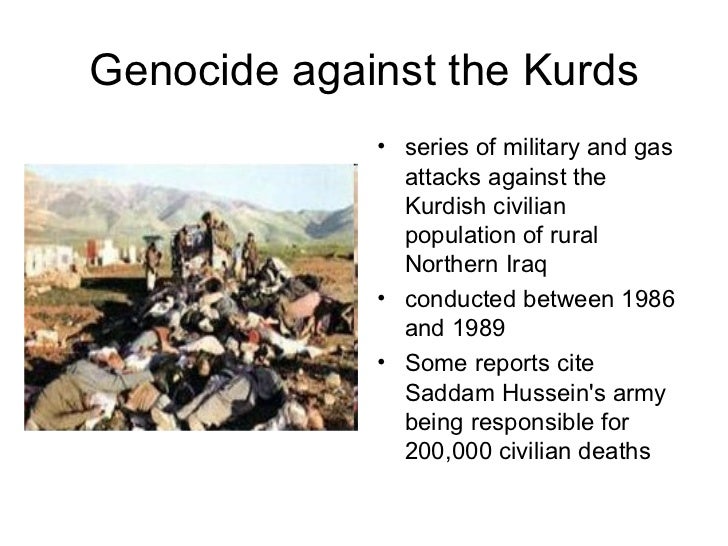 Genocide against the Kurds

• series of military and gas attacks against the Kurdish civilian population of rural Northern Iraq
• conducted between 1986 and 1989
• Some reports cite Saddam Hussein's army being responsible for 200,000 civilian deaths